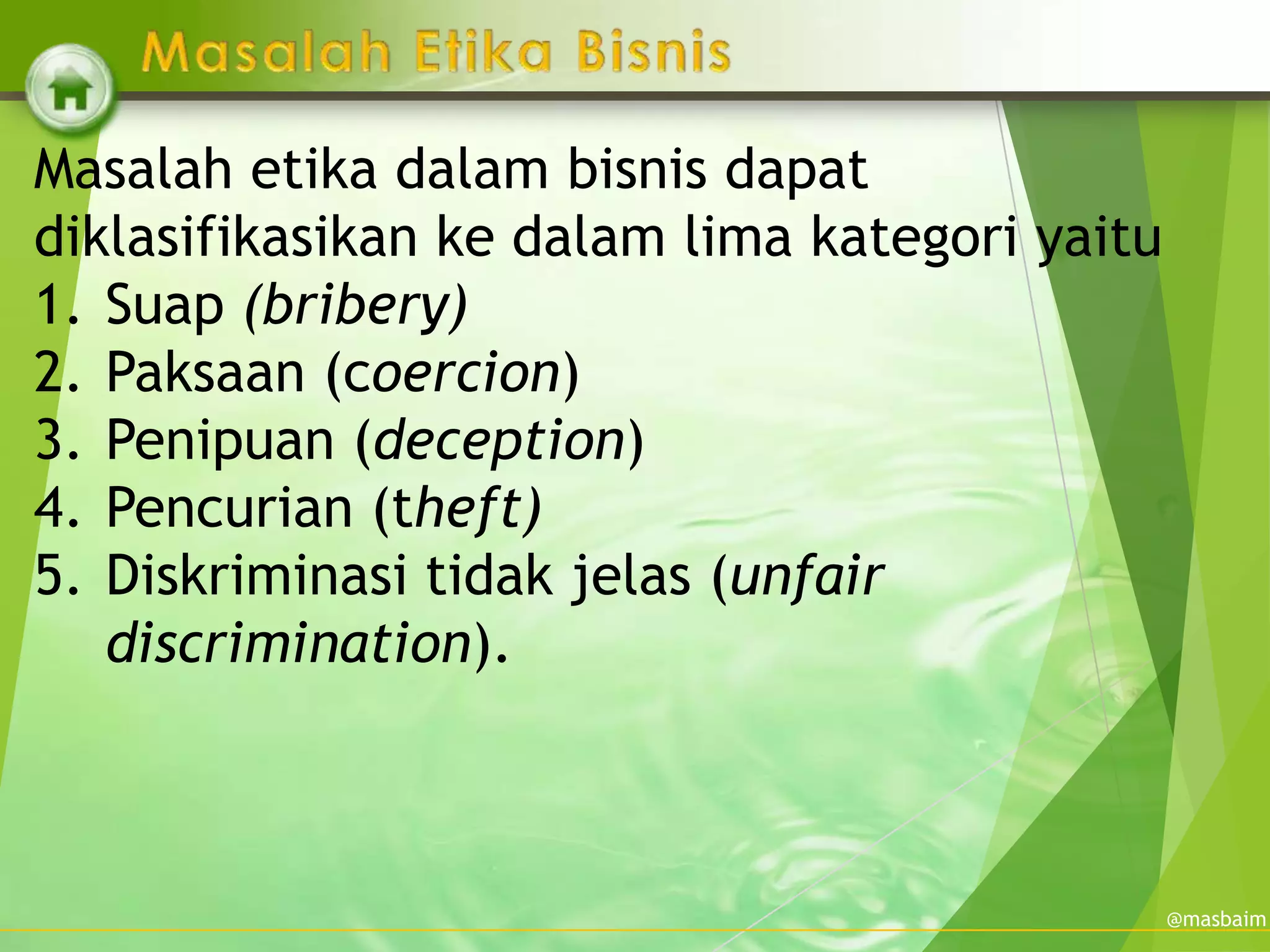 Masalah Etika Bisnis

Masalah etika dalam bisnis dapat diklasifikasikan ke dalam lima kategori yaitu

1. Suap (bribery)
2. Paksaan (coercion)
3. Penipuan (deception)
4. Pencurian (theft)
5. Diskriminasi tidak jelas (unfair discrimination).

@masbaim